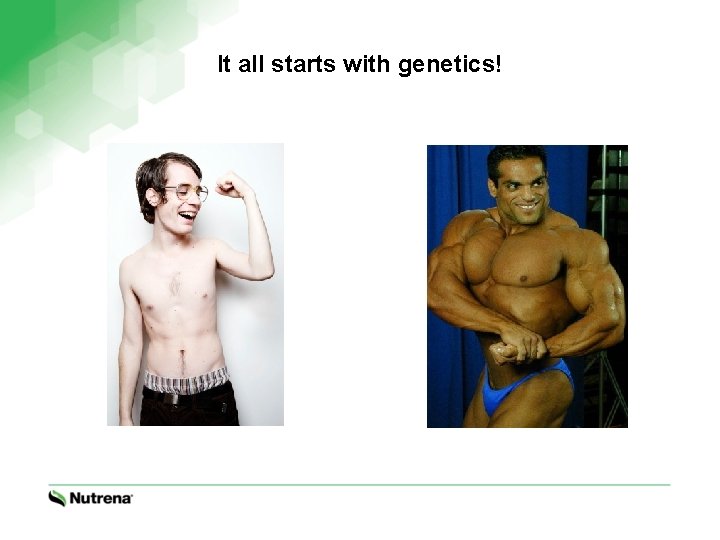 It all starts with genetics!

Nutrena